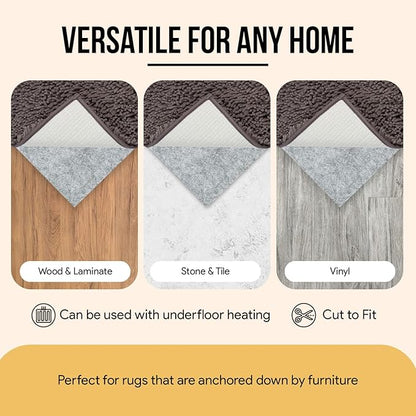 VERSATILE FOR ANY HOME

Wood & Laminate

Stone & Tile

Vinyl

Can be used with underfloor heating

Cut to Fit

Perfect for rugs that are anchored down by furniture